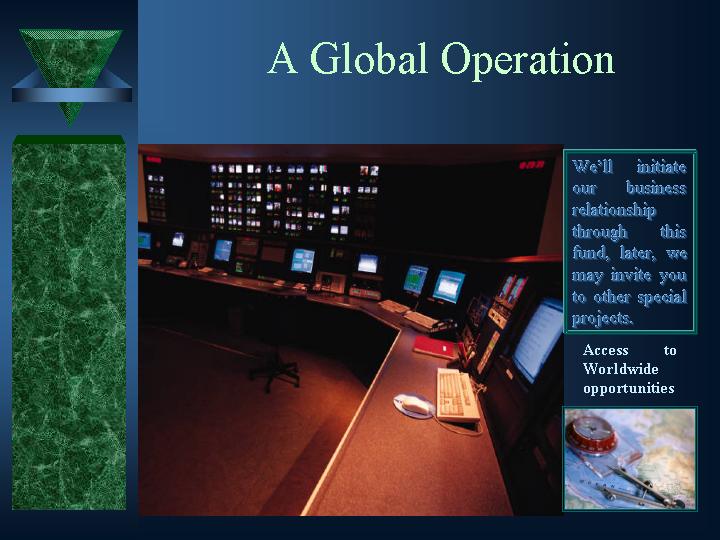 A Global Operation

We'll initiate our business relationship through this fund, later, we may invite you to other special projects.

Access to Worldwide opportunities